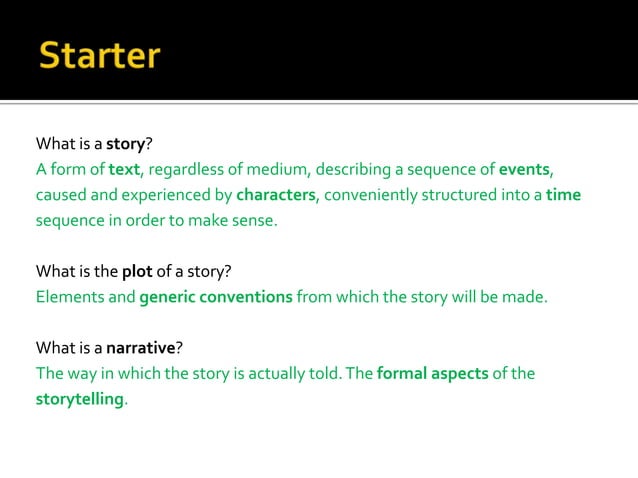 Starter

What is a story?
A form of text, regardless of medium, describing a sequence of events, caused and experienced by characters, conveniently structured into a time sequence in order to make sense.

What is the plot of a story?
Elements and generic conventions from which the story will be made.

What is a narrative?
The way in which the story is actually told. The formal aspects of the storytelling.